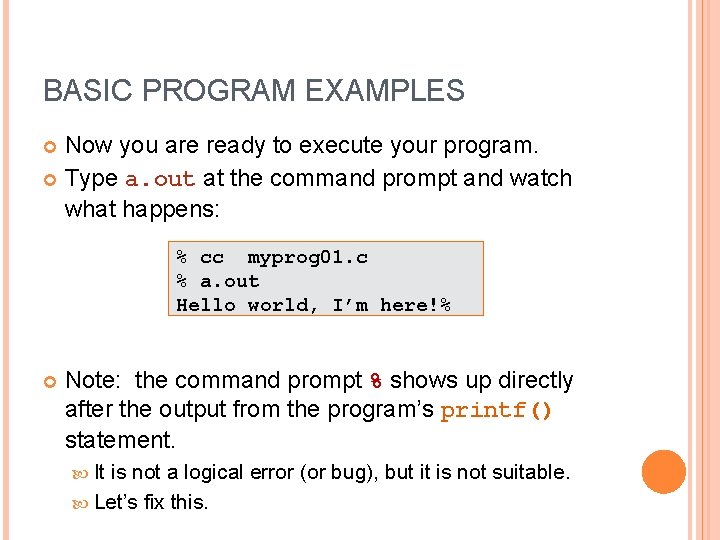 BASIC PROGRAM EXAMPLES

Now you are ready to execute your program.

Type a.out at the command prompt and watch what happens:

% cc  myprog01.c
% a.out
Hello world, I'm here!%

Note: the command prompt % shows up directly after the output from the program's printf() statement.

It is not a logical error (or bug), but it is not suitable.

Let's fix this.